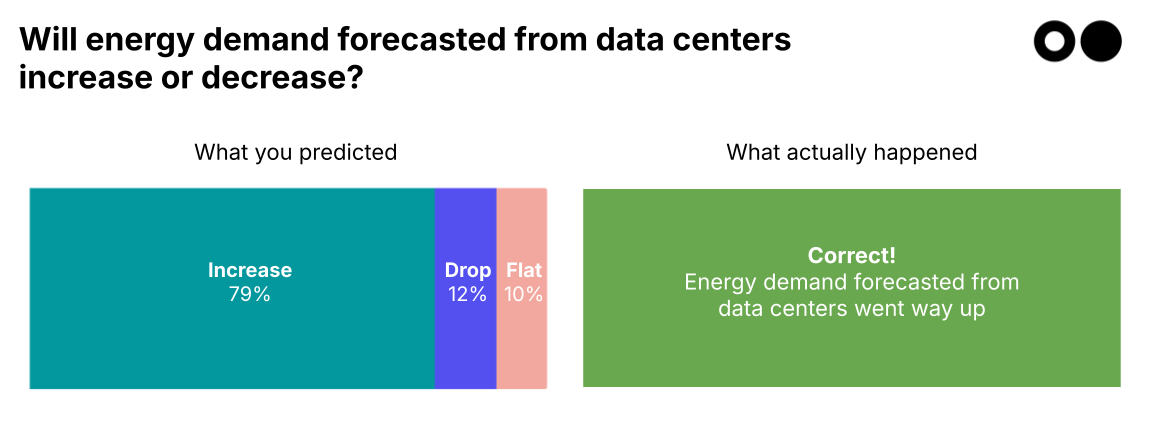 Will energy demand forecasted from data centers increase or decrease?

What you predicted

Increase
79%

Drop
12%

Flat
10%

What actually happened

Correct!
Energy demand forecasted from data centers went way up